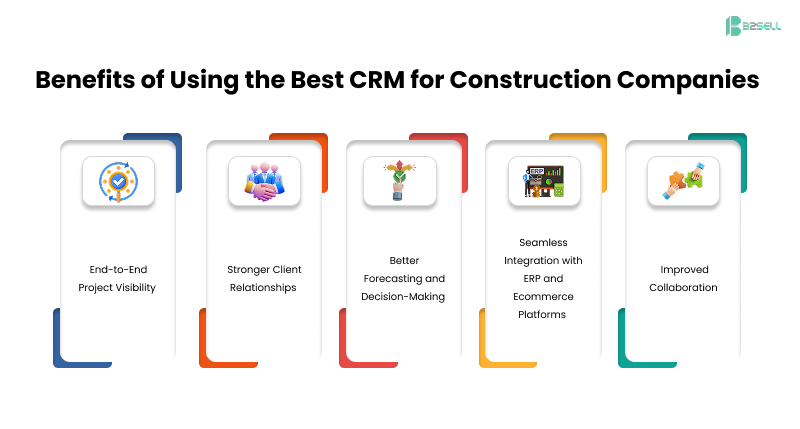 B2SELL

Benefits of Using the Best CRM for Construction Companies

End-to-End Project Visibility

Stronger Client Relationships

Better Forecasting and Decision-Making

ERP

Seamless Integration with ERP and Ecommerce Platforms

Improved Collaboration